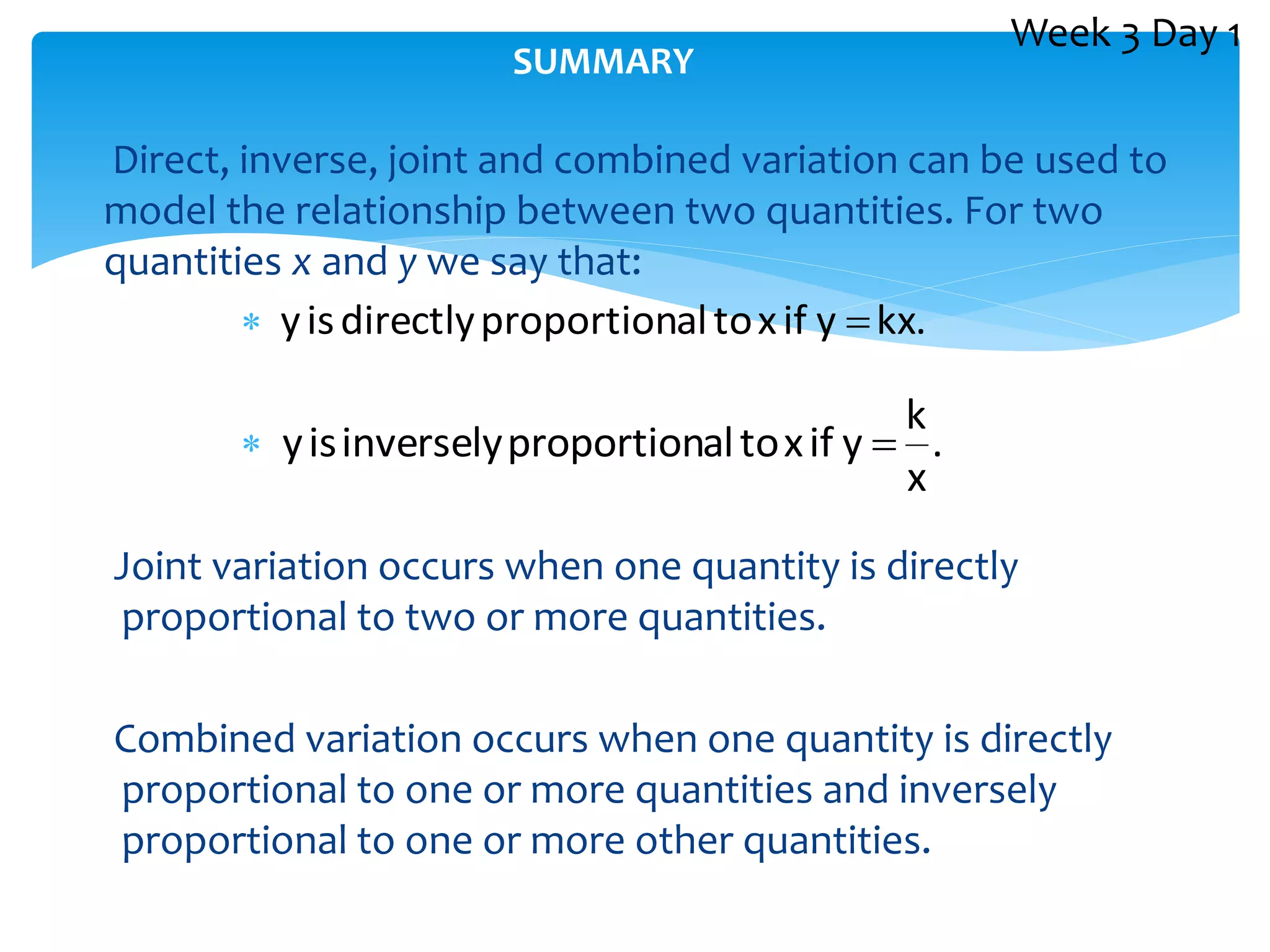 Week 3 Day 1

SUMMARY

Direct, inverse, joint and combined variation can be used to model the relationship between two quantities. For two quantities x and y we say that:

* y is directly proportional to x if $y = kx$.

* y is inversely proportional to x if $y = \frac{k}{x}$.

Joint variation occurs when one quantity is directly proportional to two or more quantities.

Combined variation occurs when one quantity is directly proportional to one or more quantities and inversely proportional to one or more other quantities.